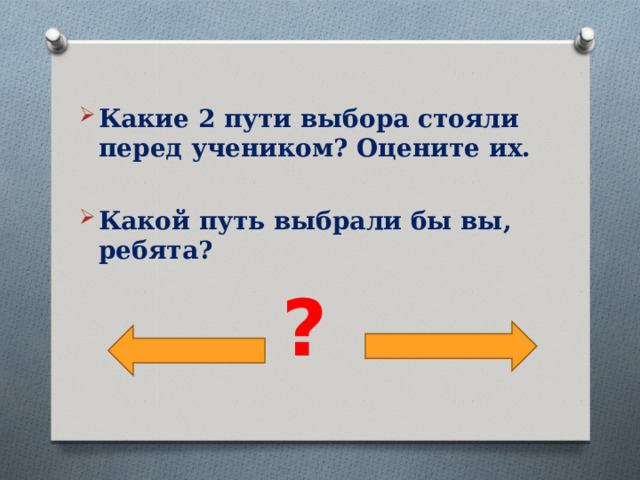 Какие 2 пути выбора стояли перед учеником? Оцените их.

Какой путь выбрали бы вы, ребята?

?